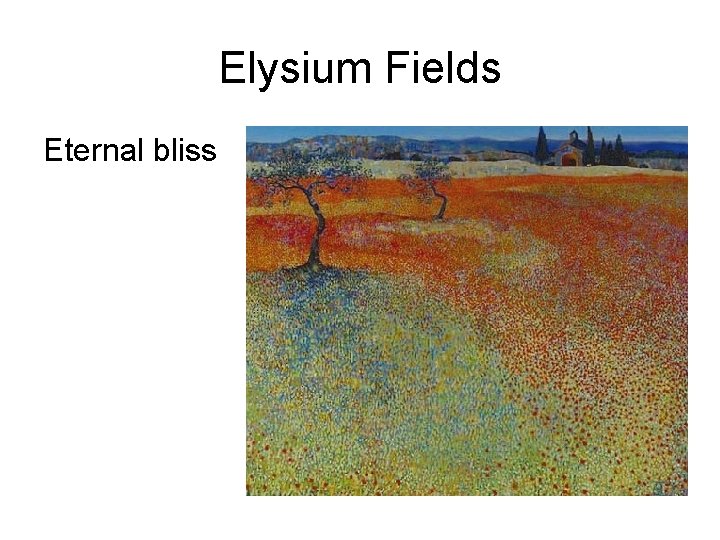 Elysium Fields

Eternal bliss